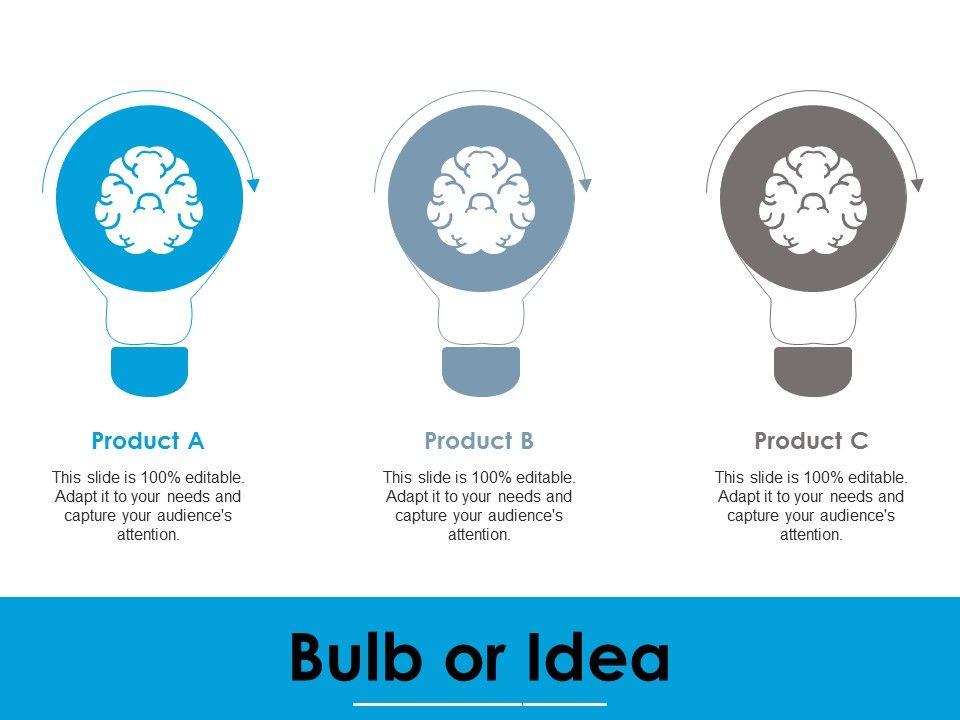 Product A

This slide is 100% editable. Adapt it to your needs and capture your audience's attention.

Product B

This slide is 100% editable. Adapt it to your needs and capture your audience's attention.

Product C

This slide is 100% editable. Adapt it to your needs and capture your audience's attention.

Bulb or Idea